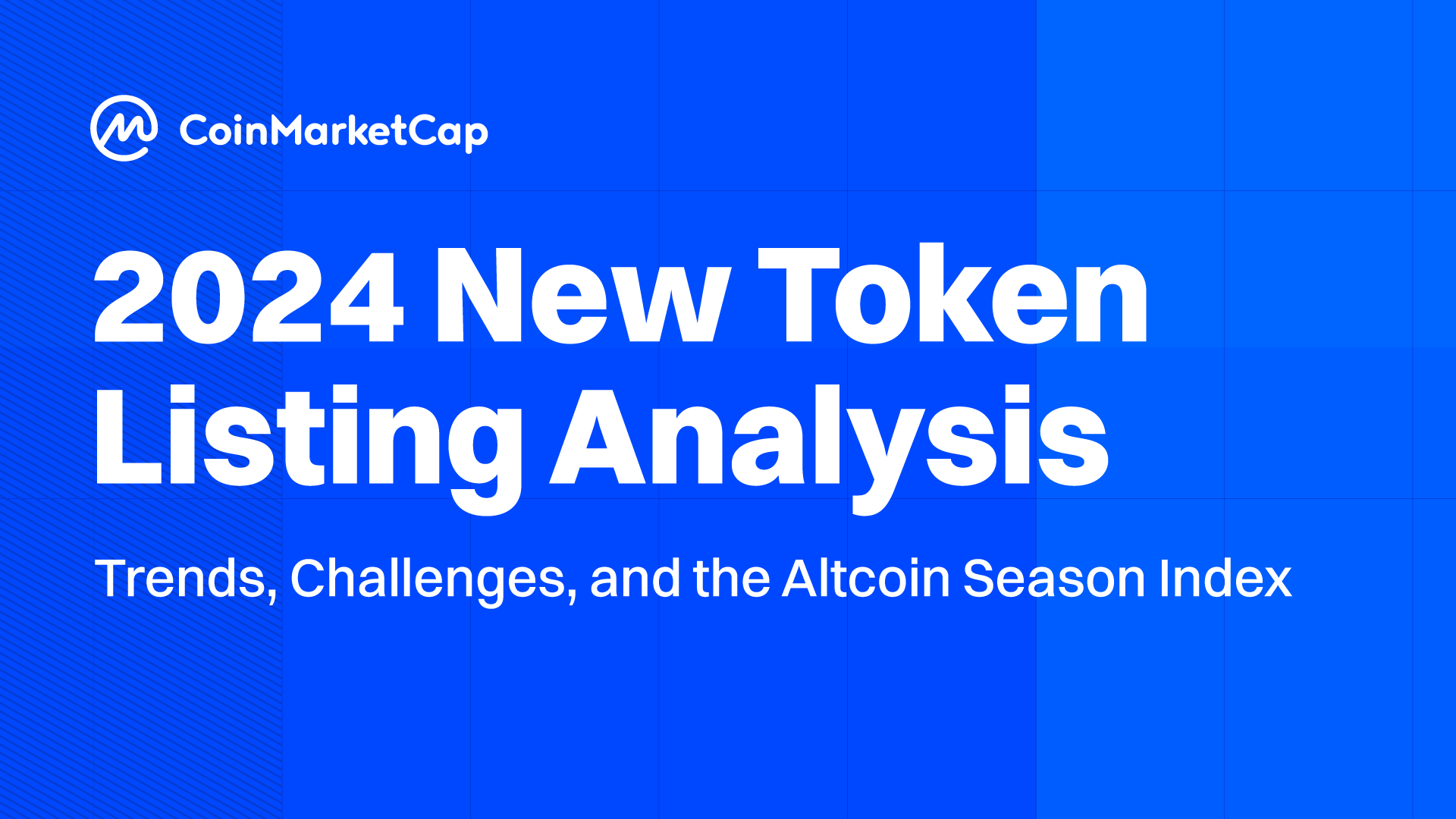 CoinMarketCap

2024 New Token Listing Analysis

Trends, Challenges, and the Altcoin Season Index